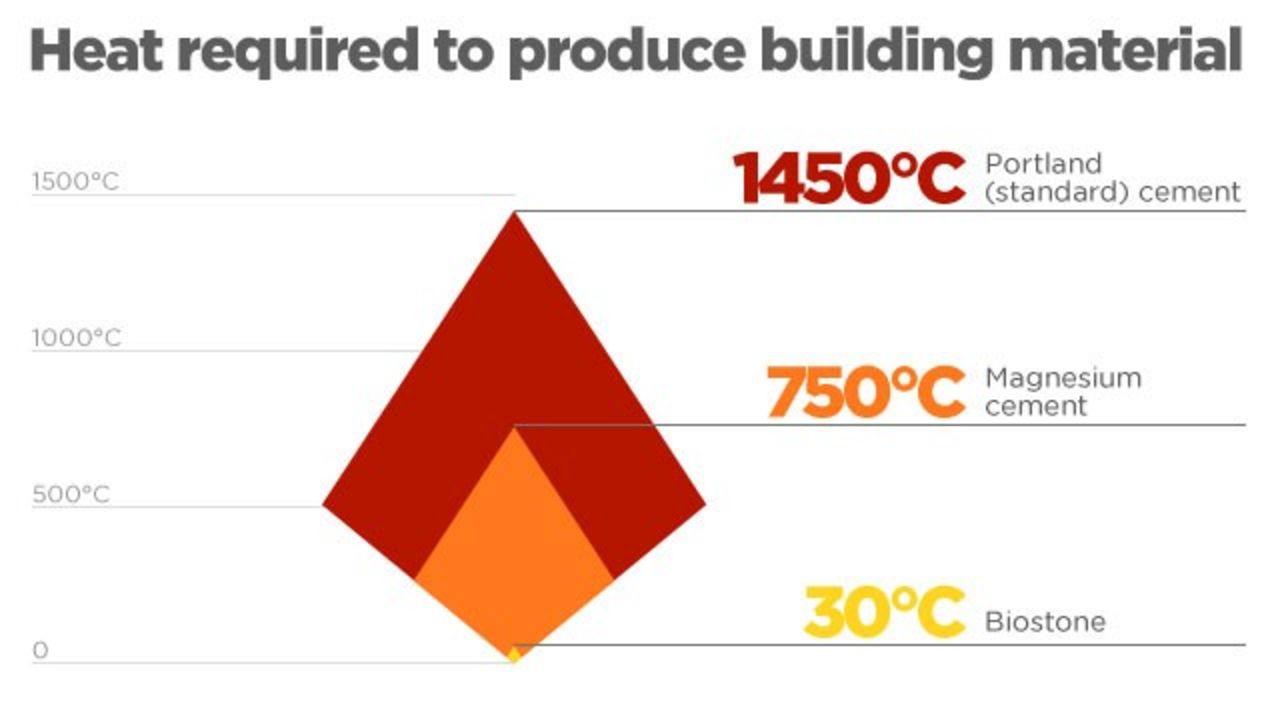 Heat required to produce building material

1500°C

1000°C

500°C

0

1450°C Portland (standard) cement

750°C Magnesium cement

30°C Biostone